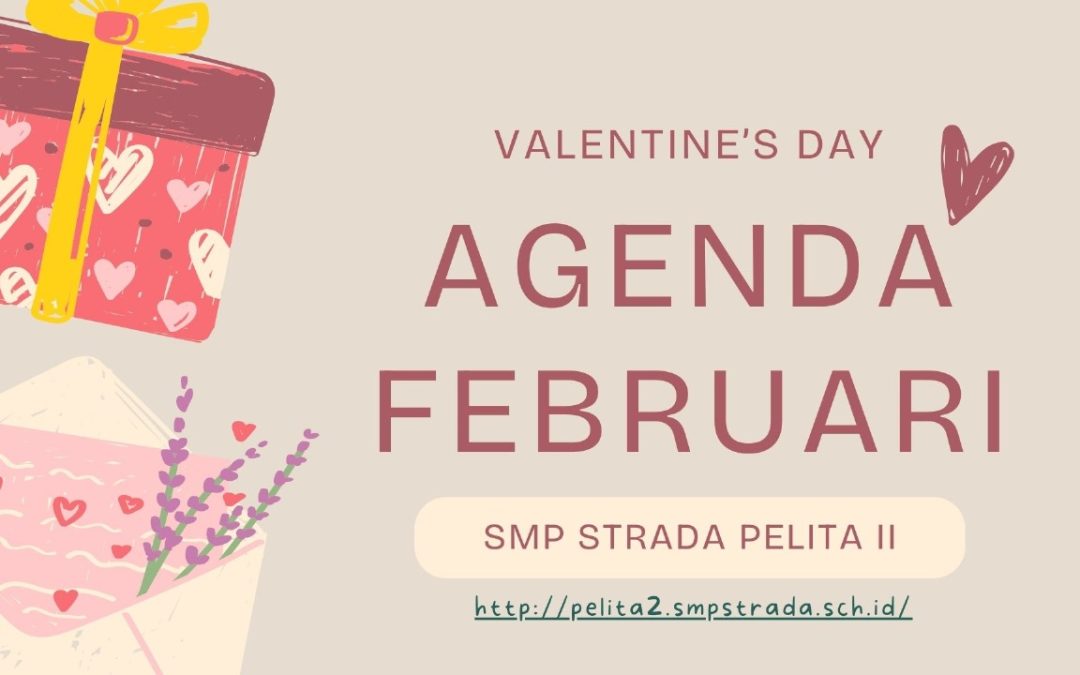 VALENTINE'S DAY

AGENDA FEBRUARI

SMP STRADA PELITA II

http://pelita2.smpstrada.sch.id/